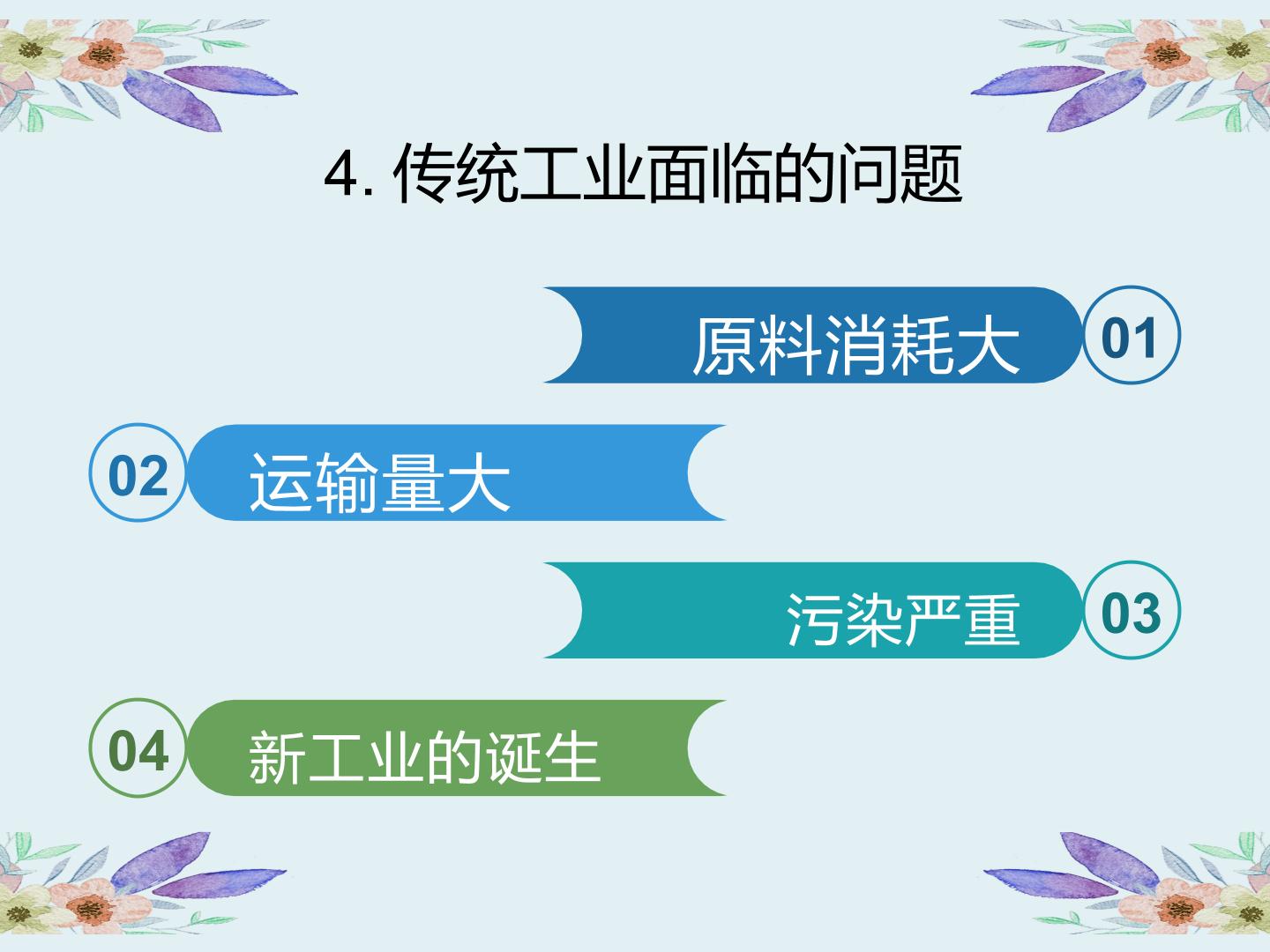 4. 传统工业面临的问题

原料消耗大 01

02 运输量大

污染严重 03

04 新工业的诞生